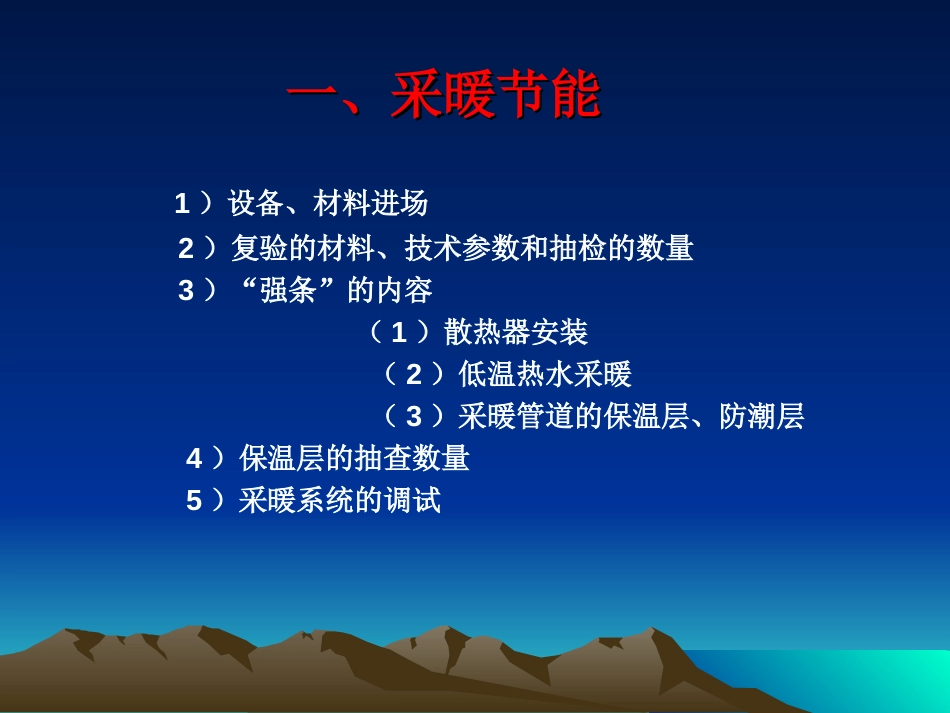 一、采暖节能

1）设备、材料进场
2）复验的材料、技术参数和抽检的数量
3）“强条”的内容
（1）散热器安装
（2）低温热水采暖
（3）采暖管道的保温层、防潮层
4）保温层的抽查数量
5）采暖系统的调试